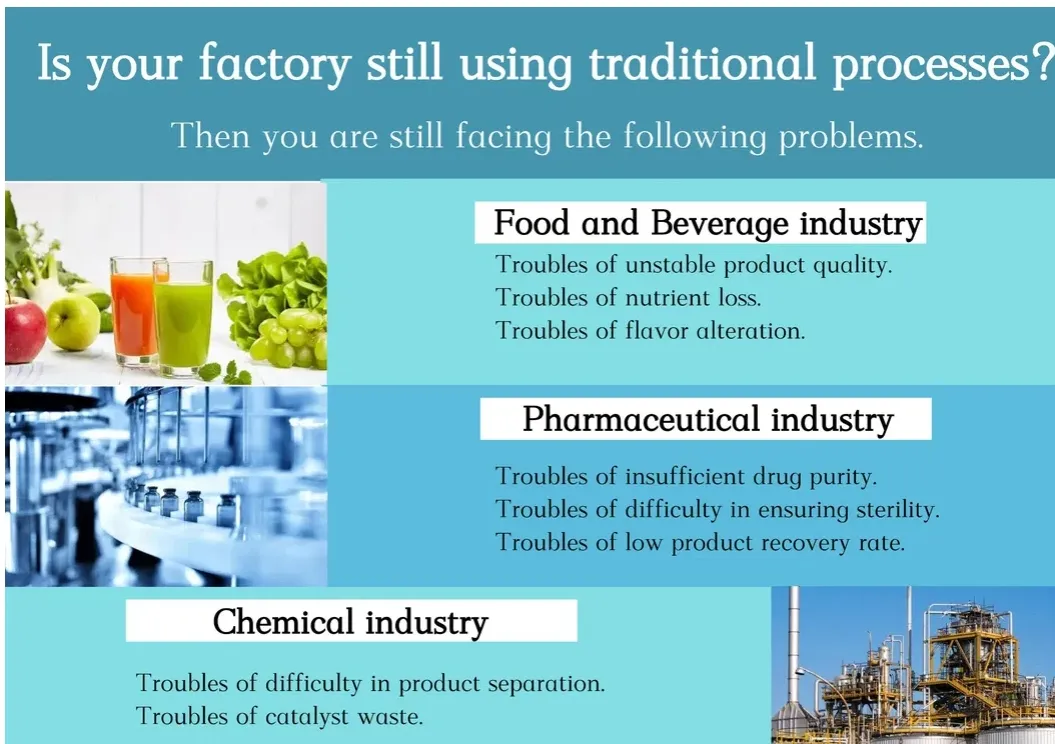 Is your factory still using traditional processes?

Then you are still facing the following problems.

Food and Beverage industry

Troubles of unstable product quality.
Troubles of nutrient loss.
Troubles of flavor alteration.

Pharmaceutical industry

Troubles of insufficient drug purity.
Troubles of difficulty in ensuring sterility.
Troubles of low product recovery rate.

Chemical industry

Troubles of difficulty in product separation.
Troubles of catalyst waste.